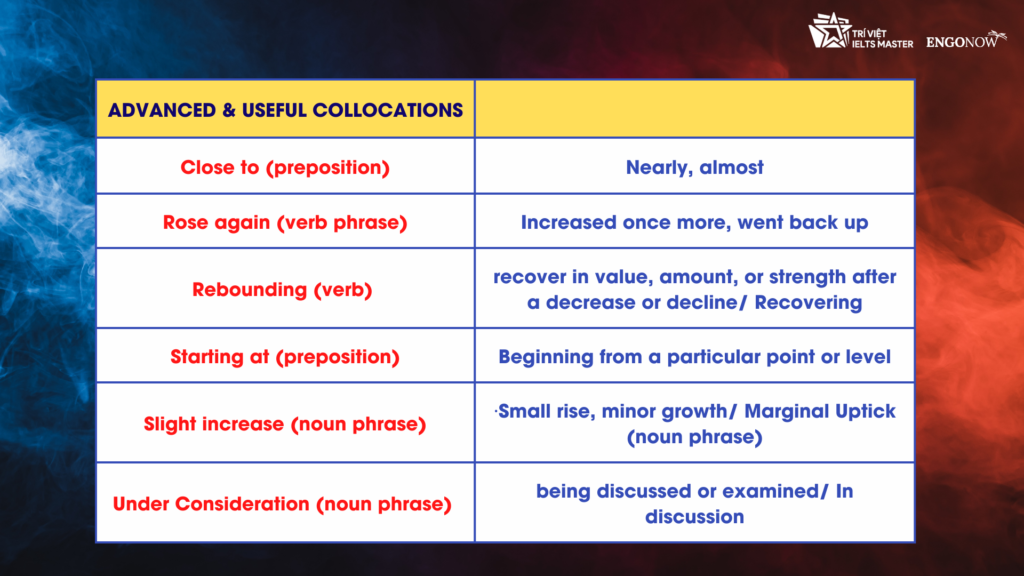 TRÍ VIỆT IELTS MASTER ENGONOW

| ADVANCED & USEFUL COLLOCATIONS | |
|---|---|
| Close to (preposition) | Nearly, almost |
| Rose again (verb phrase) | Increased once more, went back up |
| Rebounding (verb) | recover in value, amount, or strength after a decrease or decline/ Recovering |
| Starting at (preposition) | Beginning from a particular point or level |
| Slight increase (noun phrase) | ·Small rise, minor growth/ Marginal Uptick (noun phrase) |
| Under Consideration (noun phrase) | being discussed or examined/ In discussion |